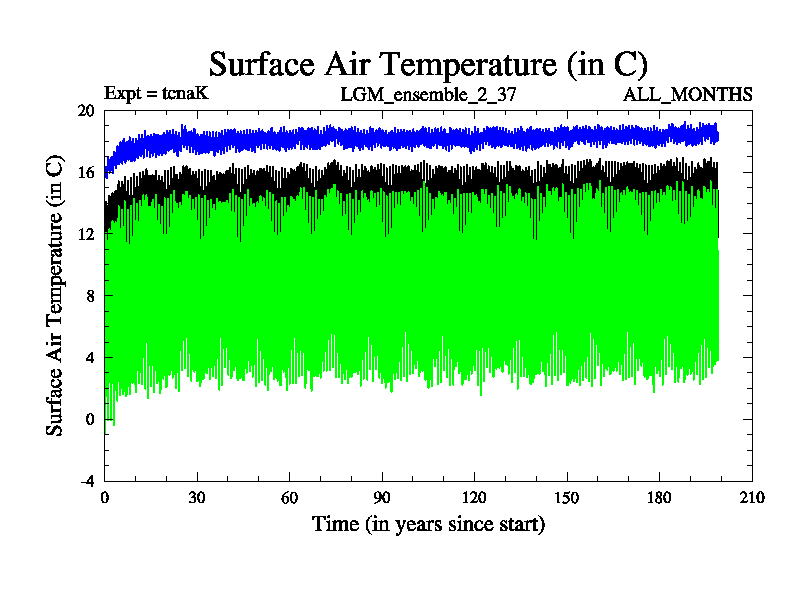 Surface Air Temperature (in C)

Expt = tcnaK

LGM_ensemble_2_37

ALL_MONTHS

Surface Air Temperature (in C)

20
16
12
8
4
0
-4

0
30
60
90
120
150
180
210

Time (in years since start)